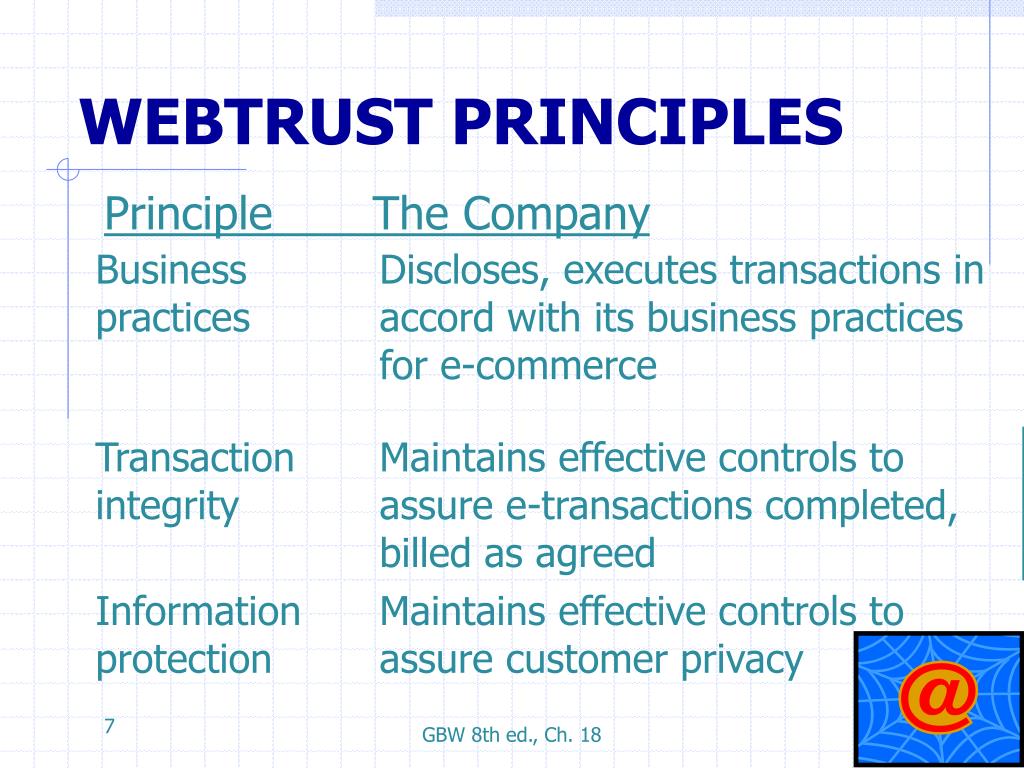 WEBTRUST PRINCIPLES

| Principle | The Company |
|---|---|
| Business practices | Discloses, executes transactions in accord with its business practices for e-commerce |
| Transaction integrity | Maintains effective controls to assure e-transactions completed, billed as agreed |
| Information protection | Maintains effective controls to assure customer privacy |

@

7

GBW 8th ed., Ch. 18